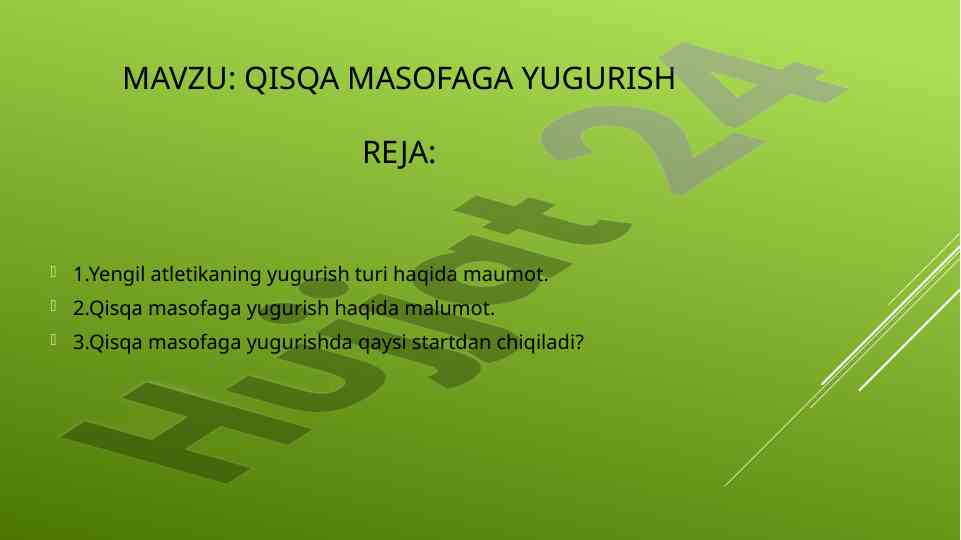 MAVZU: QISQA MASOFAGA YUGURISH

REJA:

1.Yengil atletikaning yugurish turi haqida maumot.
2.Qisqa masofaga yugurish haqida malumot.
3.Qisqa masofaga yugurishda qaysi startdan chiqiladi?

Hujjat 24